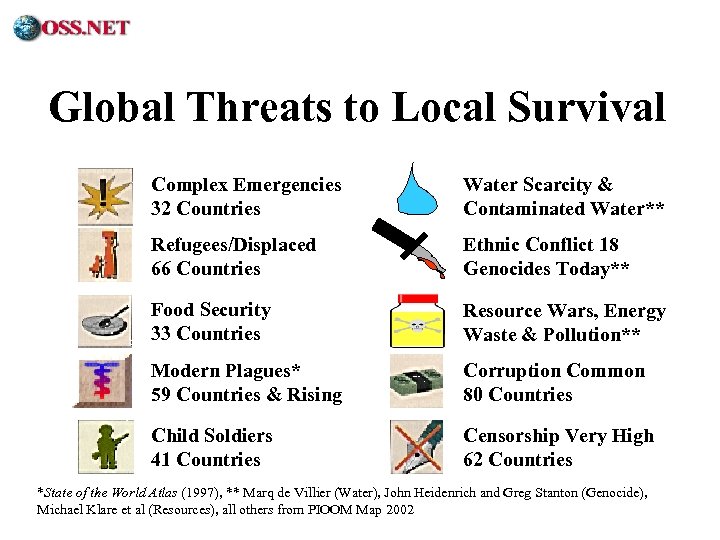 OSS.NET

Global Threats to Local Survival

Complex Emergencies
32 Countries

Refugees/Displaced
66 Countries

Food Security
33 Countries

Modern Plagues*
59 Countries & Rising

Child Soldiers
41 Countries

Water Scarcity &
Contaminated Water**

Ethnic Conflict 18
Genocides Today**

Resource Wars, Energy
Waste & Pollution**

Corruption Common
80 Countries

Censorship Very High
62 Countries

*State of the World Atlas (1997), ** Marq de Villier (Water), John Heidenrich and Greg Stanton (Genocide), Michael Klare et al (Resources), all others from PIOOM Map 2002